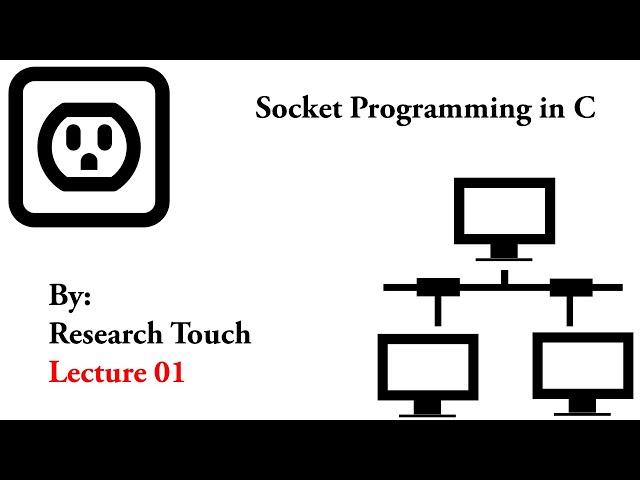 Socket Programming in C

By:
Research Touch
Lecture 01